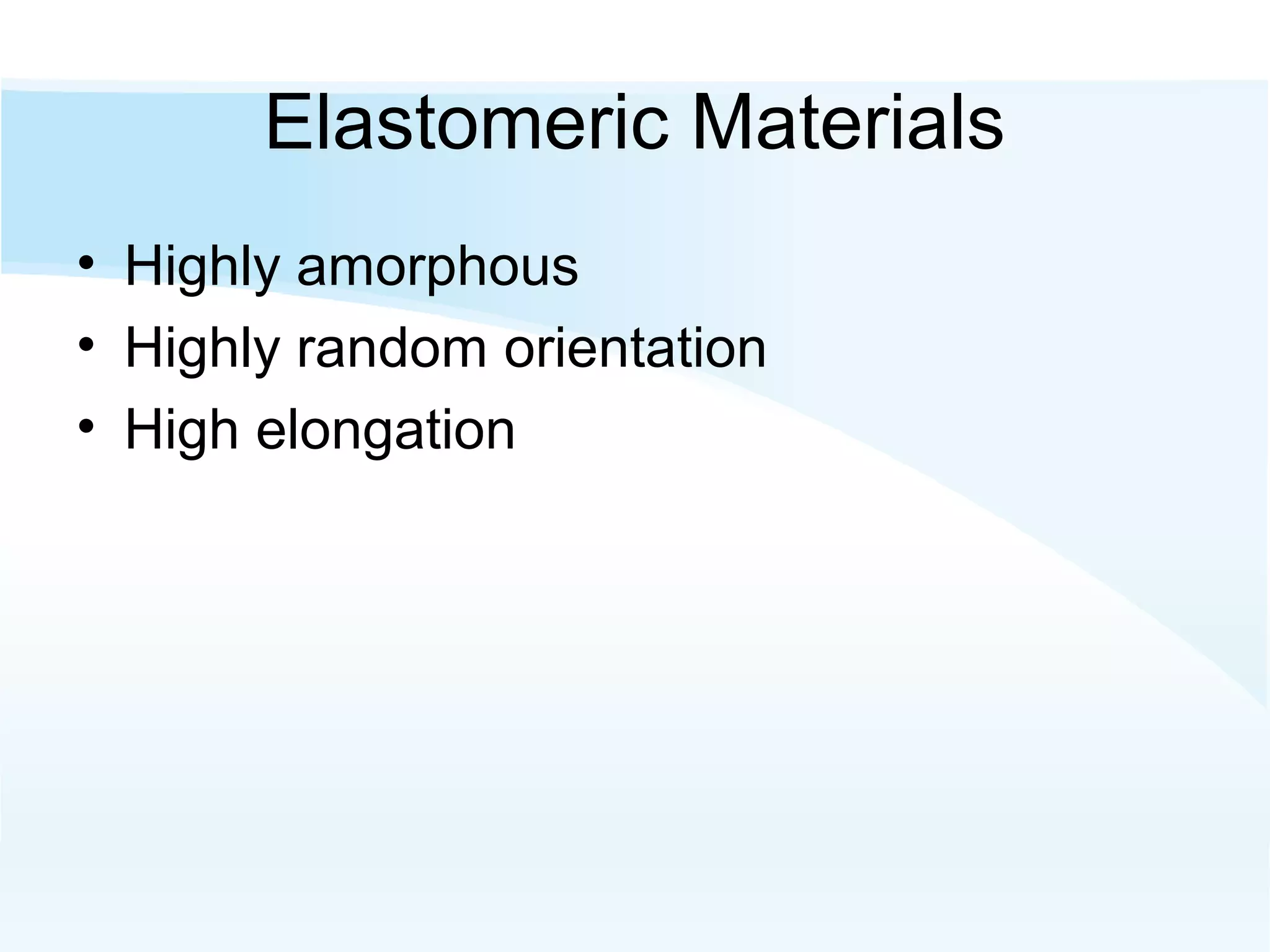 Elastomeric Materials

• Highly amorphous
• Highly random orientation
• High elongation